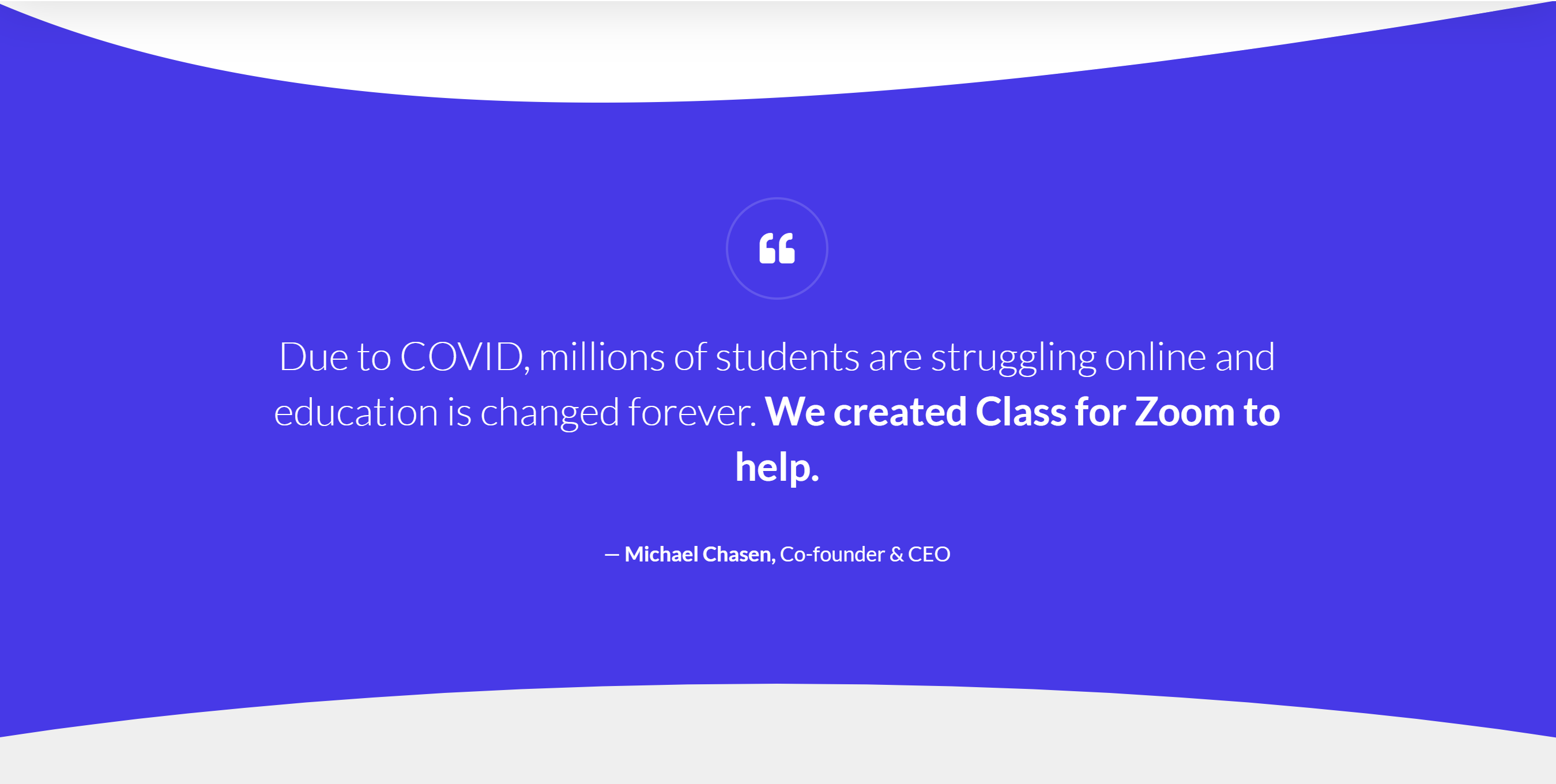 Due to COVID, millions of students are struggling online and education is changed forever. We created Class for Zoom to help.

— Michael Chasen, Co-founder & CEO